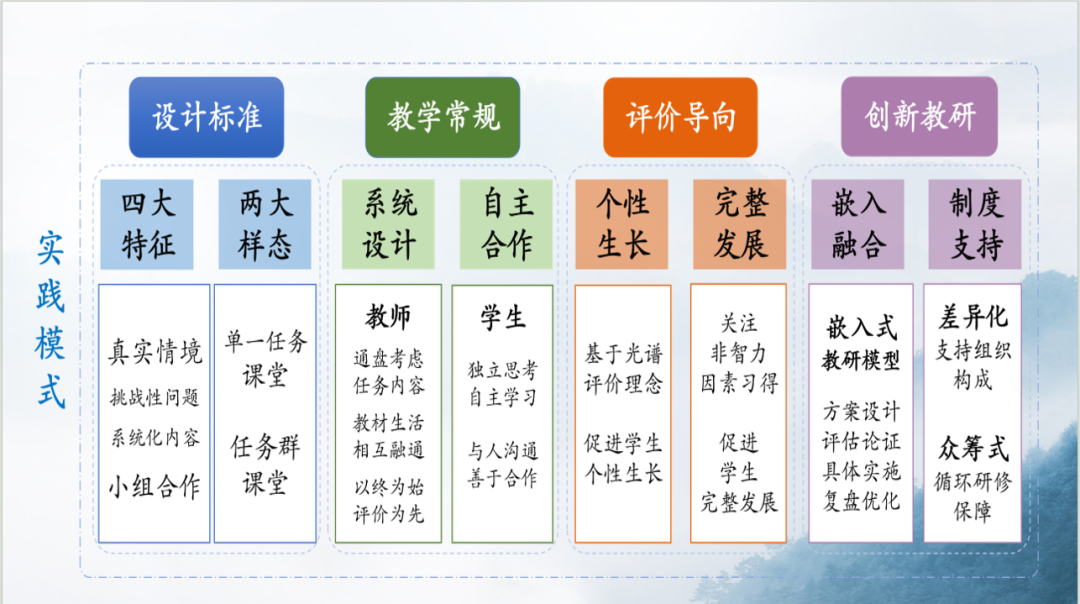 实践模式

设计标准

四大特征

真实情境
挑战性问题
系统化内容
小组合作

两大样态

单一任务课堂

任务群课堂

教学常规

系统设计

教师
通盘考虑任务内容
教材生活相互融通
以终为始评价为先

自主合作

学生
独立思考自主学习
与人沟通善于合作

评价导向

个性生长

基于光谱评价理念
促进学生个性生长

完整发展

关注非智力因素习得
促进学生完整发展

创新教研

嵌入融合

嵌入式教研模型
方案设计
评估论证
具体实施
复盘优化

制度支持

差异化
支持组织构成
众筹式
循环研修保障